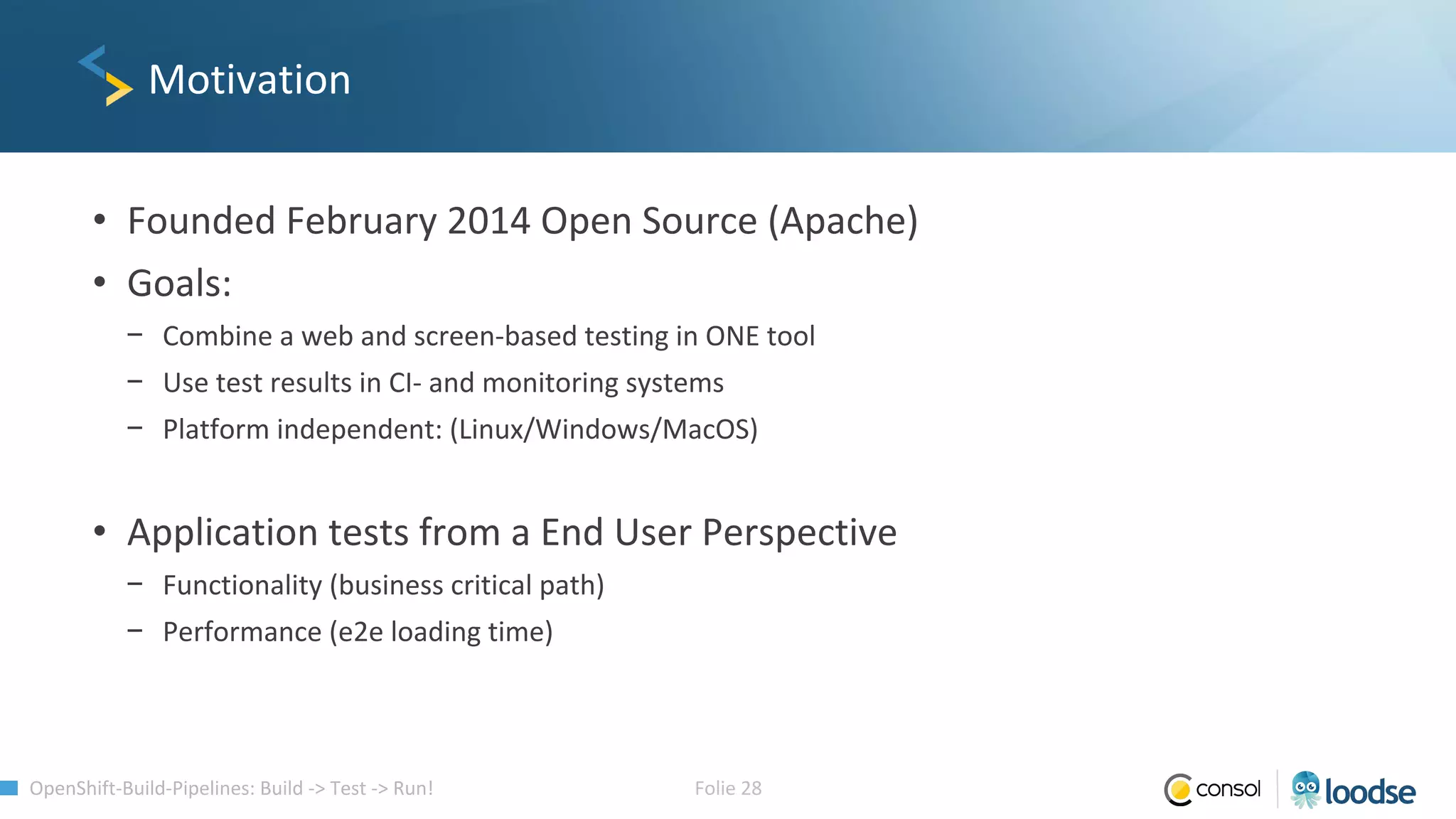 Motivation

• Founded February 2014 Open Source (Apache)
• Goals:
  – Combine a web and screen-based testing in ONE tool
  – Use test results in CI- and monitoring systems
  – Platform independent: (Linux/Windows/MacOS)

• Application tests from a End User Perspective
  – Functionality (business critical path)
  – Performance (e2e loading time)

OpenShift-Build-Pipelines: Build -> Test -> Run!

Folie 28

consol

loodse